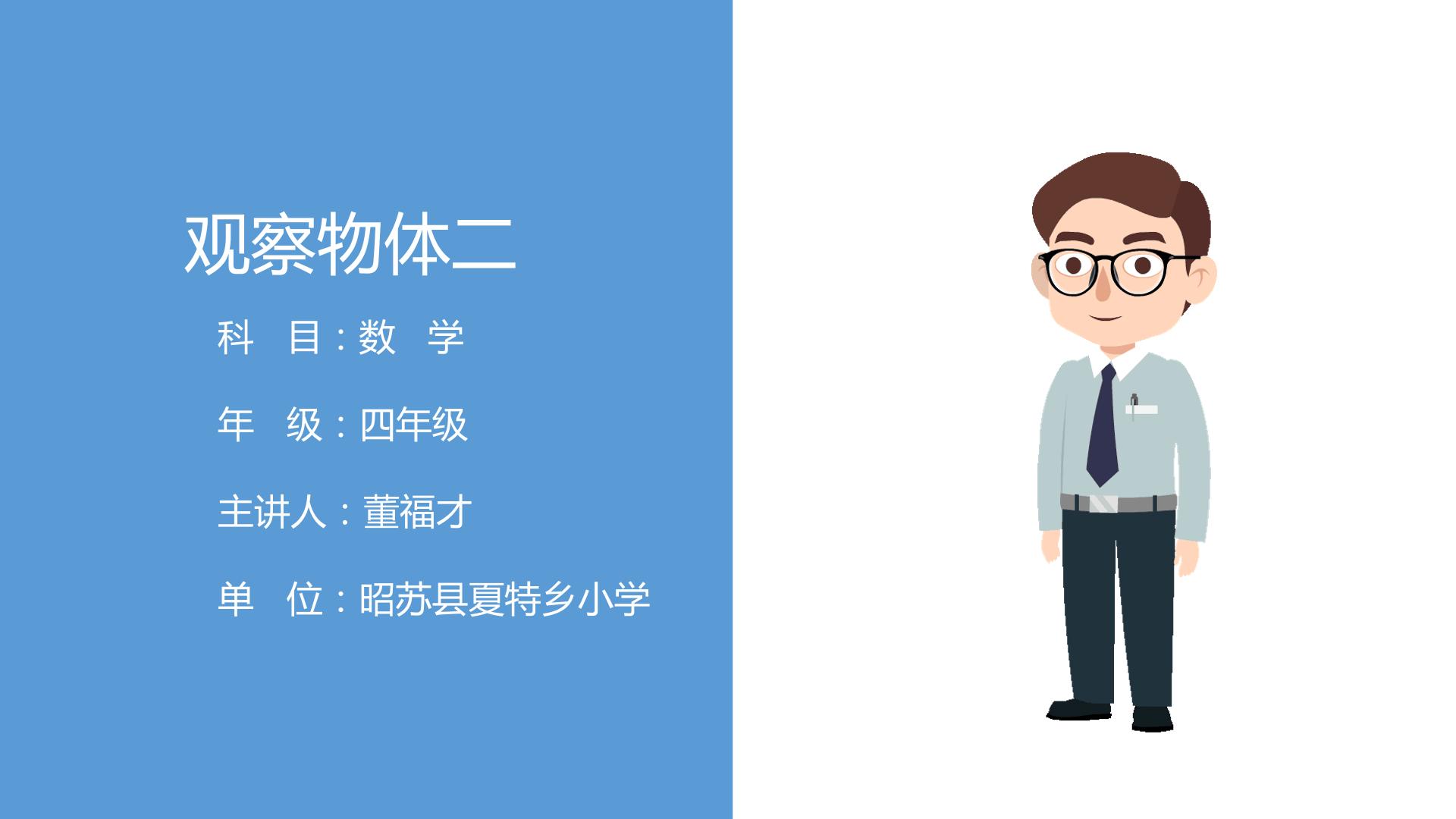 观察物体二

科　目：数　学

年　级：四年级

主讲人：董福才

单　位：昭苏县夏特乡小学